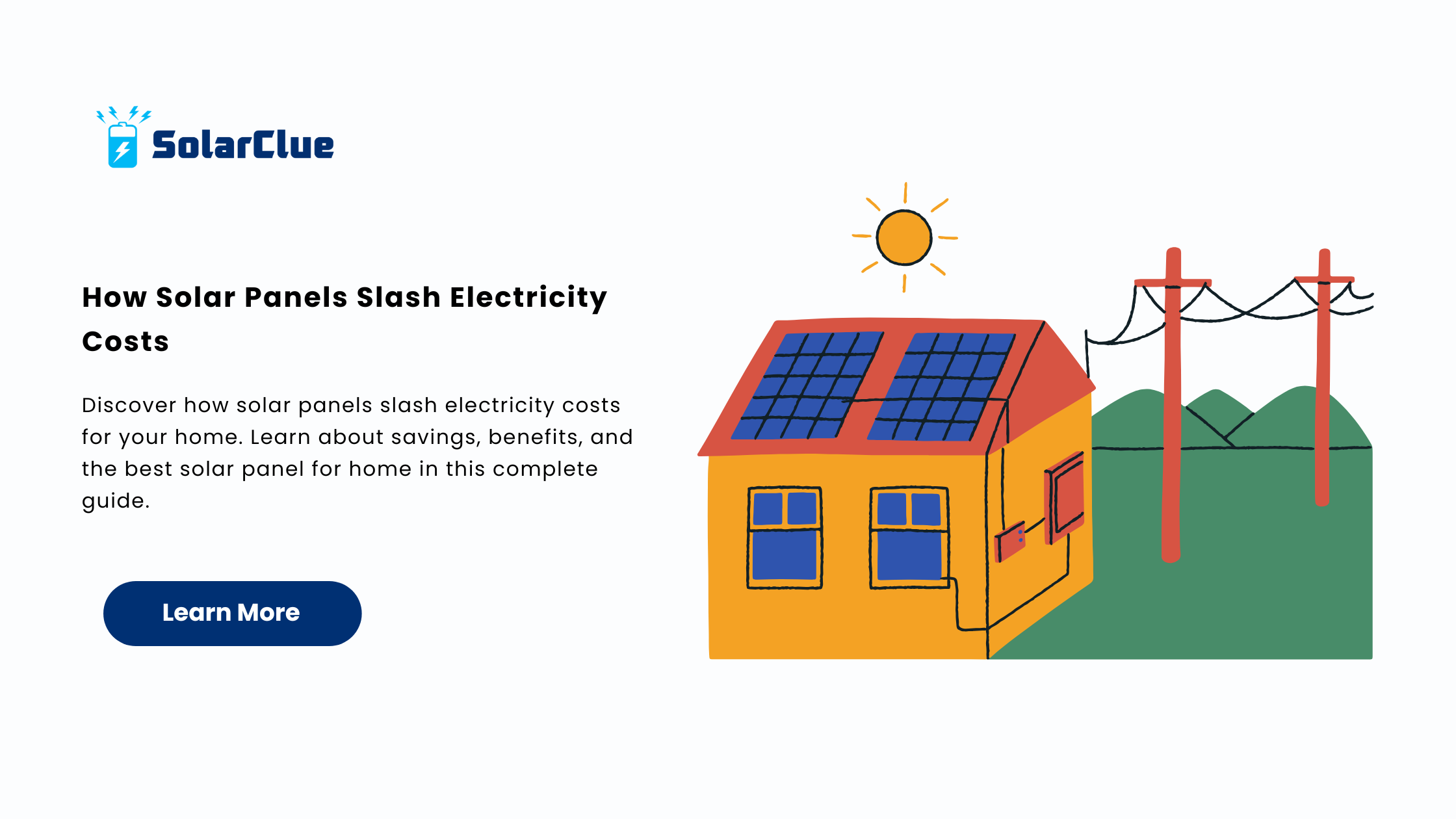 SolarClue

How Solar Panels Slash Electricity Costs

Discover how solar panels slash electricity costs for your home. Learn about savings, benefits, and the best solar panel for home in this complete guide.

Learn More